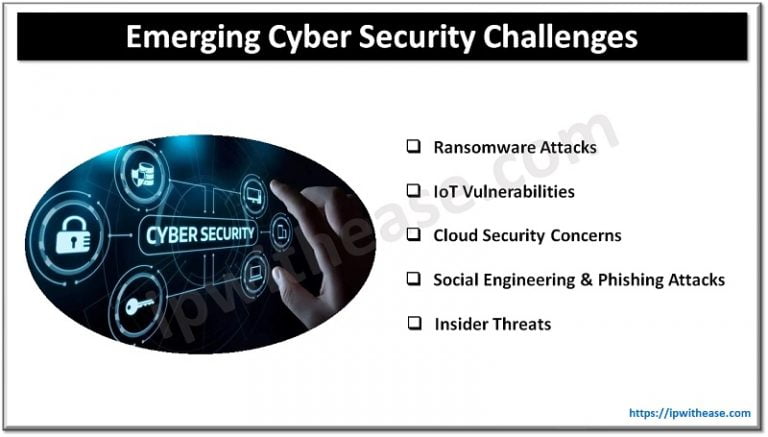 Emerging Cyber Security Challenges

CYBER SECURITY

❑ Ransomware Attacks

❑ IoT Vulnerabilities

❑ Cloud Security Concerns

❑ Social Engineering & Phishing Attacks

❑ Insider Threats

ipwithease.com

https://ipwithease.com